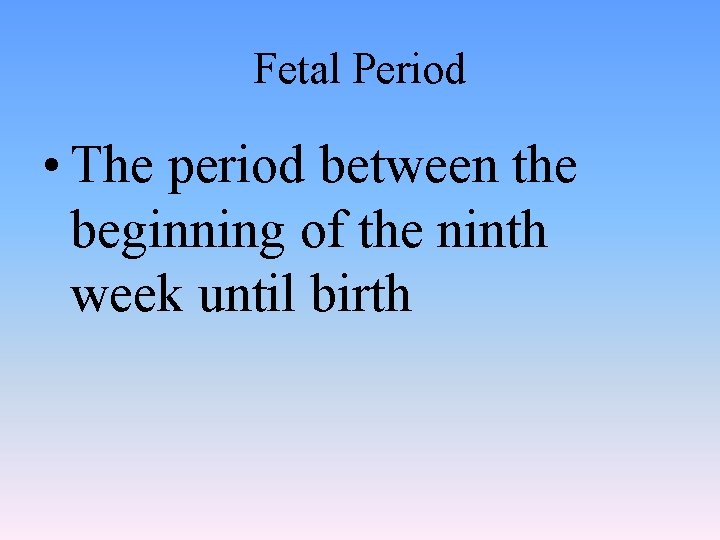 Fetal Period

• The period between the beginning of the ninth week until birth